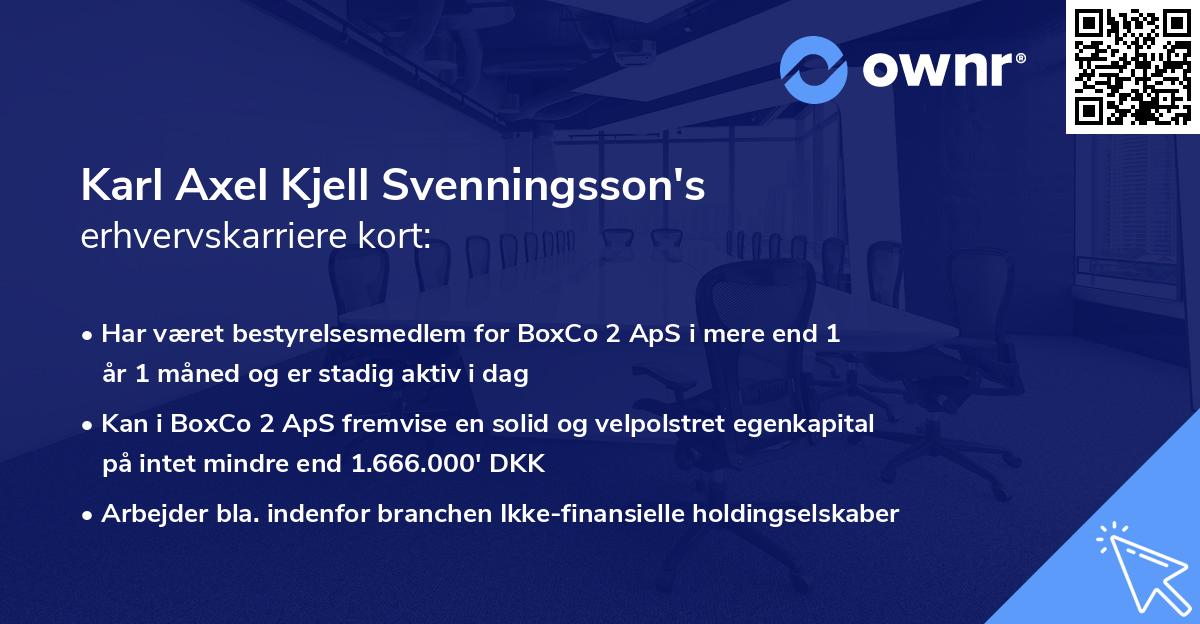 ownr®

Karl Axel Kjell Svenningsson's
erhvervskarriere kort:

• Har været bestyrelsesmedlem for BoxCo 2 ApS i mere end 1 år 1 måned og er stadig aktiv i dag

• Kan i BoxCo 2 ApS fremvise en solid og velpolstret egenkapital på intet mindre end 1.666.000' DKK

• Arbejder bla. indenfor branchen Ikke-finansielle holdingselskaber